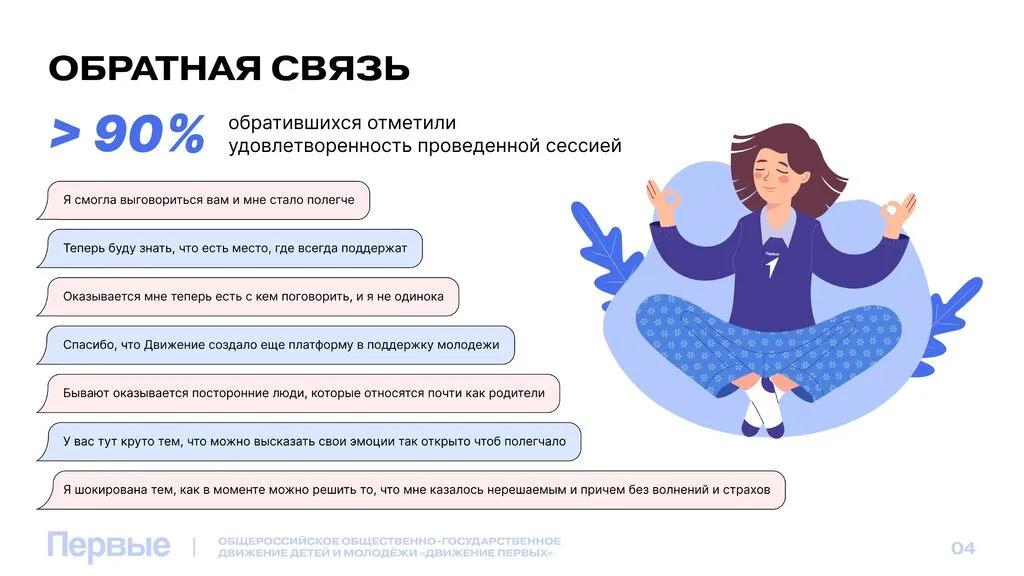 ОБРАТНАЯ СВЯЗЬ

> 90%

обратившихся отметили удовлетворенность проведенной сессией

Я смогла выговориться вам и мне стало полегче

Теперь буду знать, что есть место, где всегда поддержат

Оказывается мне теперь есть с кем поговорить, и я не одинока

Спасибо, что Движение создало еще платформу в поддержку молодежи

Бывают оказывается посторонние люди, которые относятся почти как родители

У вас тут круто тем, что можно высказать свои эмоции так открыто чтоб полегчало

Я шокирована тем, как в моменте можно решить то, что мне казалось нерешаемым и причем без волнений и страхов

Первые

Первые | ОБЩЕРОССИЙСКОЕ ОБЩЕСТВЕННО-ГОСУДАРСТВЕННОЕ ДВИЖЕНИЕ ДЕТЕЙ И МОЛОДЁЖИ «ДВИЖЕНИЕ ПЕРВЫХ»

04